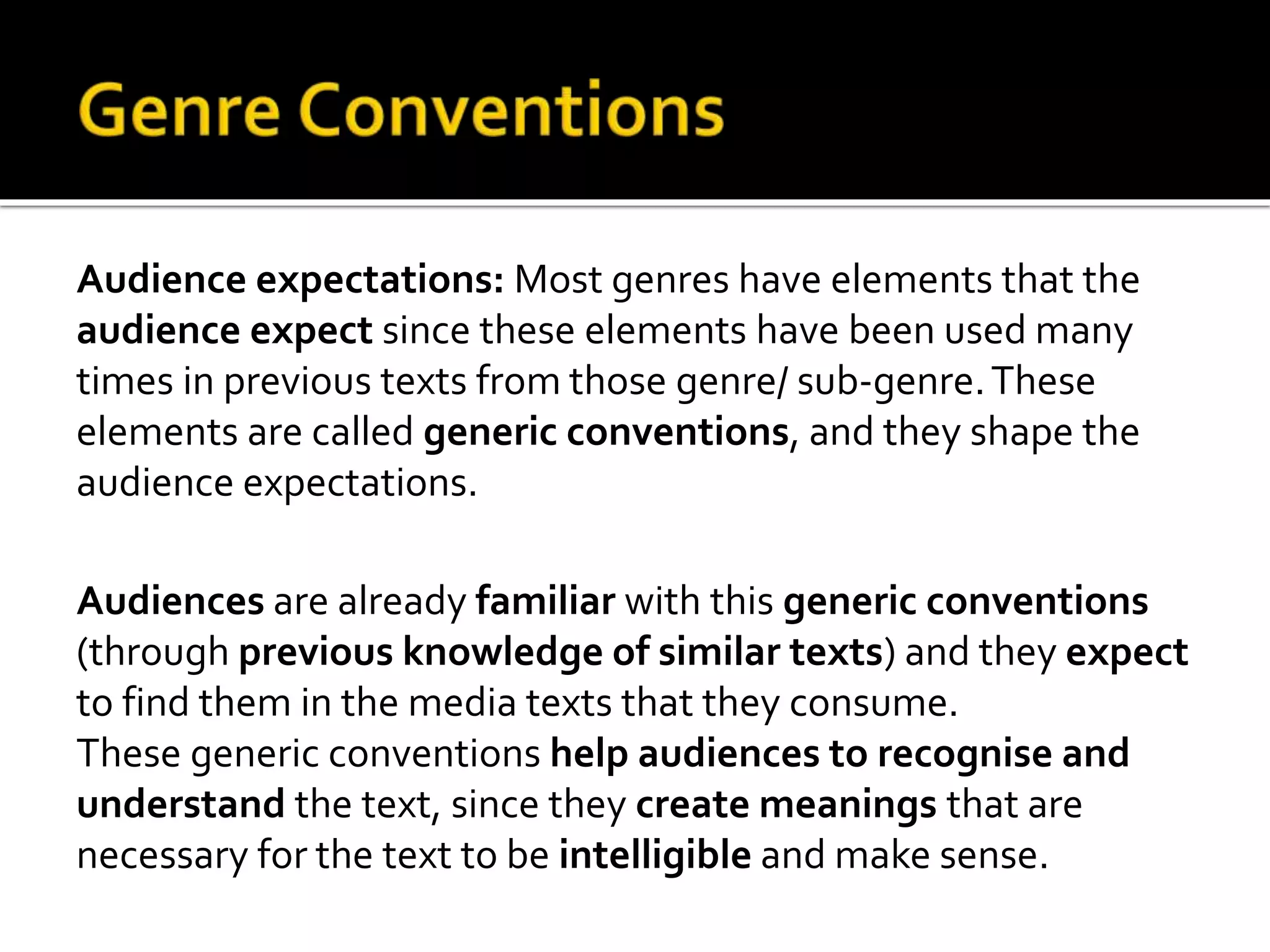 Genre Conventions

Audience expectations: Most genres have elements that the audience expect since these elements have been used many times in previous texts from those genre/ sub-genre. These elements are called generic conventions, and they shape the audience expectations.

Audiences are already familiar with this generic conventions (through previous knowledge of similar texts) and they expect to find them in the media texts that they consume.
These generic conventions help audiences to recognise and understand the text, since they create meanings that are necessary for the text to be intelligible and make sense.